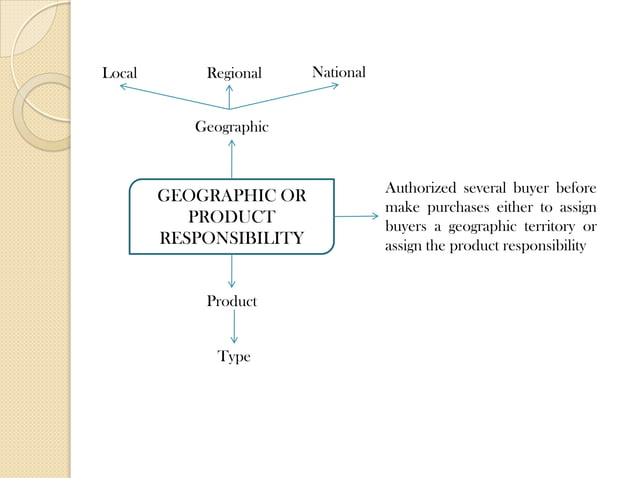 Local
Regional
National

Geographic

GEOGRAPHIC OR PRODUCT RESPONSIBILITY

Authorized several buyer before make purchases either to assign buyers a geographic territory or assign the product responsibility

Product

Type